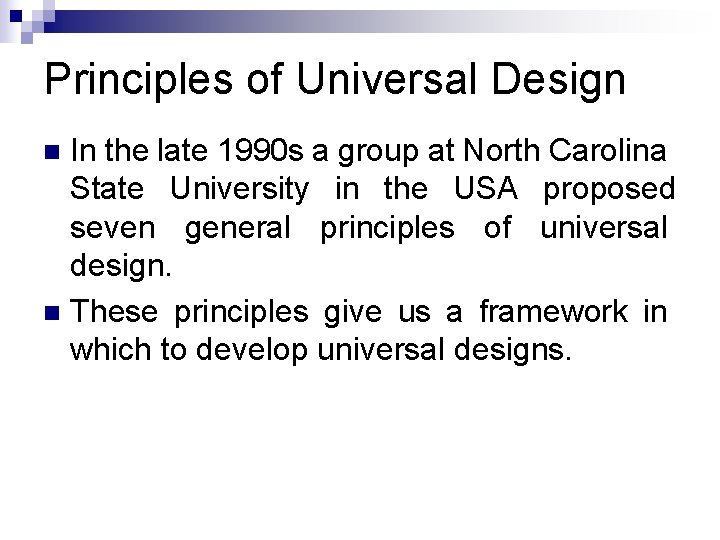 Principles of Universal Design

In the late 1990s a group at North Carolina State University in the USA proposed seven general principles of universal design.

These principles give us a framework in which to develop universal designs.